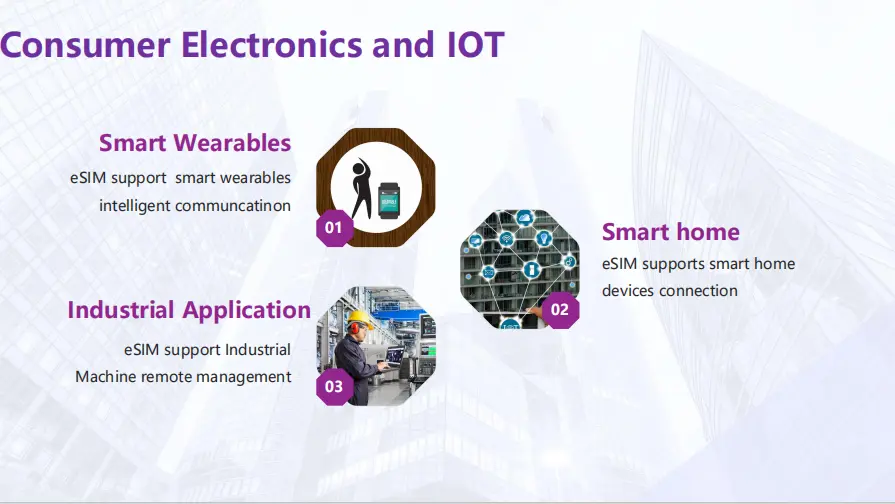 Consumer Electronics and IOT

Smart Wearables

eSIM support smart wearables intelligent communcatinon

01

Smart home

eSIM supports smart home devices connection

02

Industrial Application

eSIM support Industrial Machine remote management

03